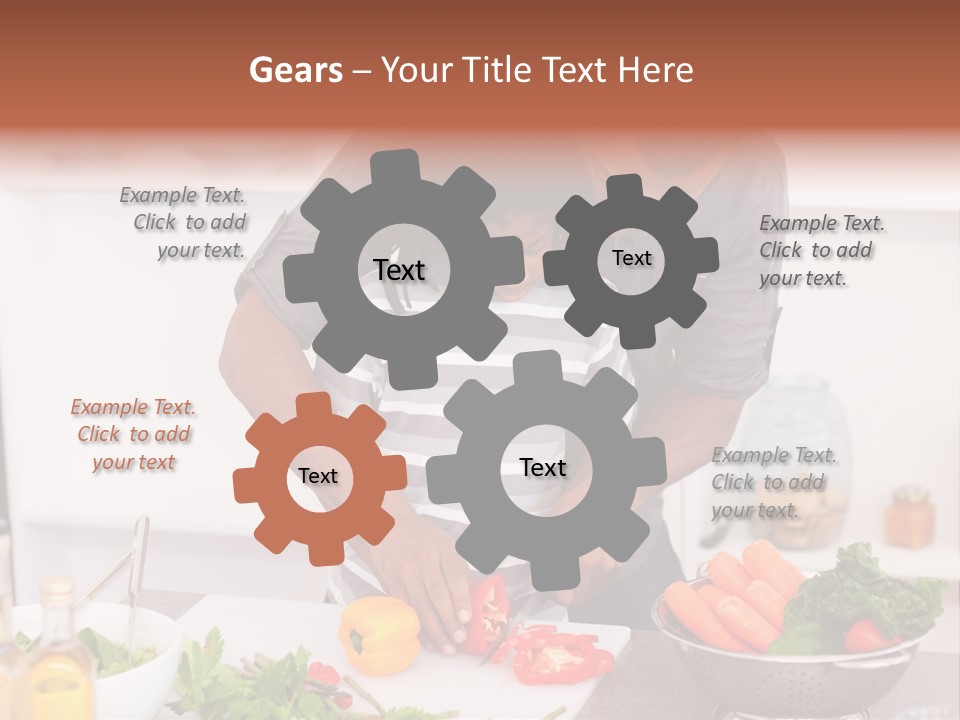 Gears – Your Title Text Here

Example Text. Click to add your text.

Text

Text

Example Text. Click to add your text.

Example Text. Click to add your text

Text

Text

Example Text. Click to add your text.